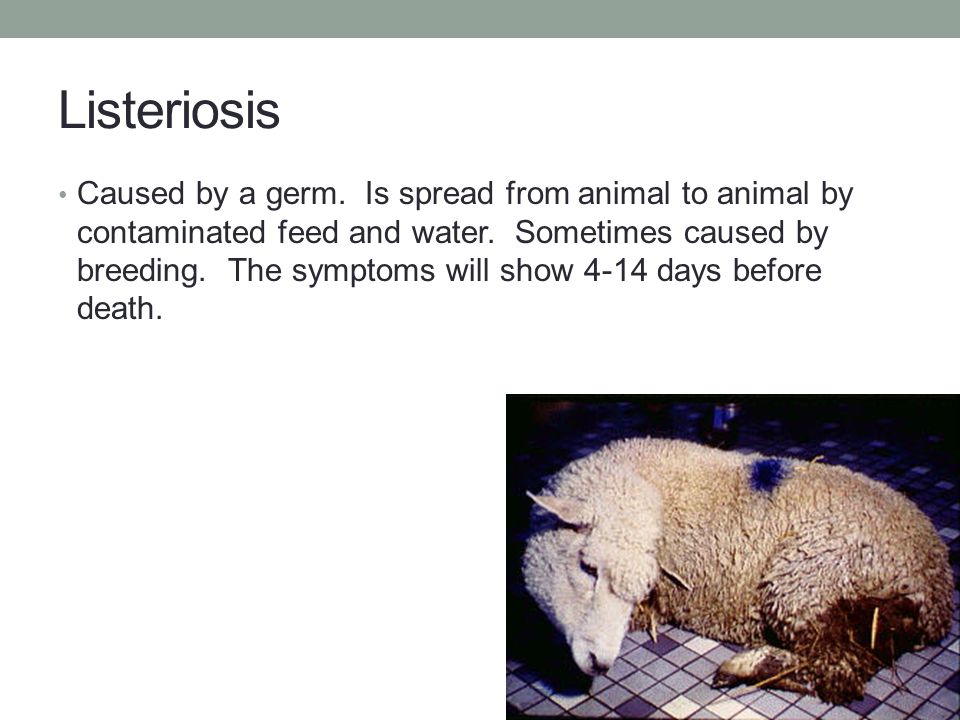 Listeriosis

• Caused by a germ.  Is spread from animal to animal by contaminated feed and water.  Sometimes caused by breeding.  The symptoms will show 4-14 days before death.